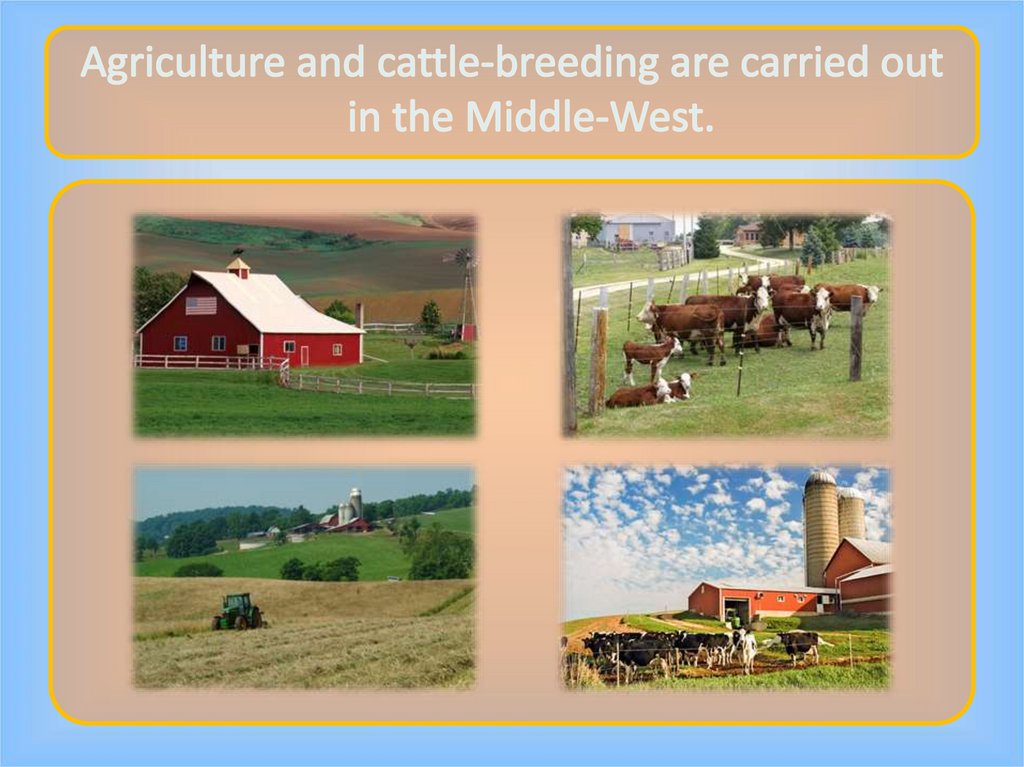 Agriculture and cattle-breeding are carried out in the Middle-West.